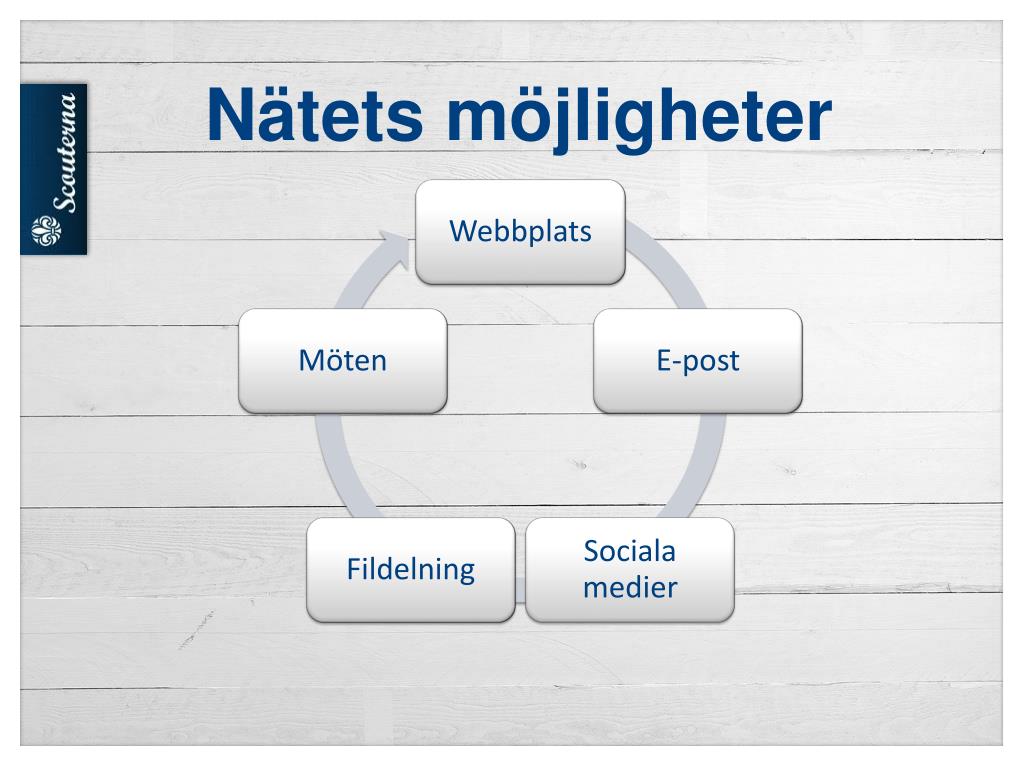 Scouterna

Nätets möjligheter

Webbplats

E-post

Sociala medier

Fildelning

Möten